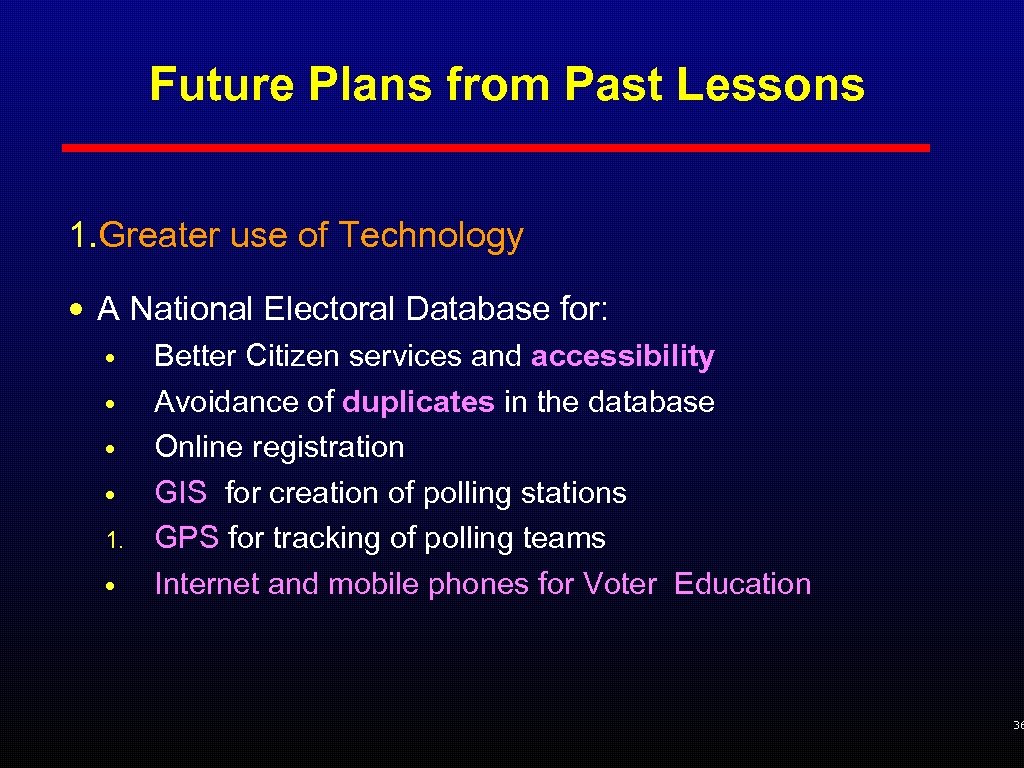 Future Plans from Past Lessons

1. Greater use of Technology

• A National Electoral Database for:
• Better Citizen services and accessibility
• Avoidance of duplicates in the database
• Online registration
• GIS for creation of polling stations
1. GPS for tracking of polling teams
• Internet and mobile phones for Voter Education

36